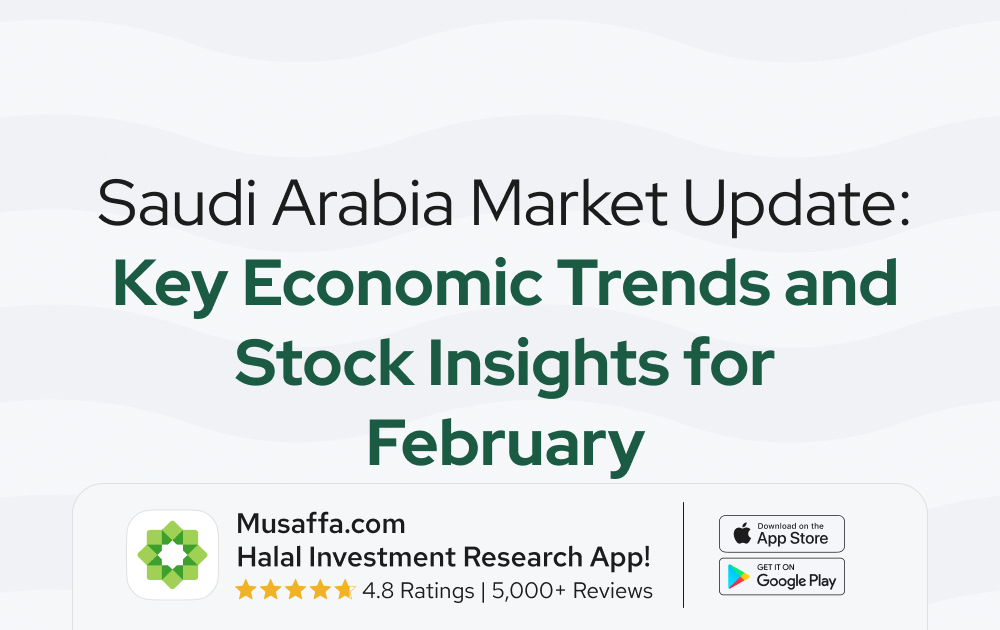 Saudi Arabia Market Update:
Key Economic Trends and Stock Insights for February

Musaffa.com
Halal Investment Research App!
4.8 Ratings | 5,000+ Reviews

Download on the
App Store

GET IT ON
Google Play